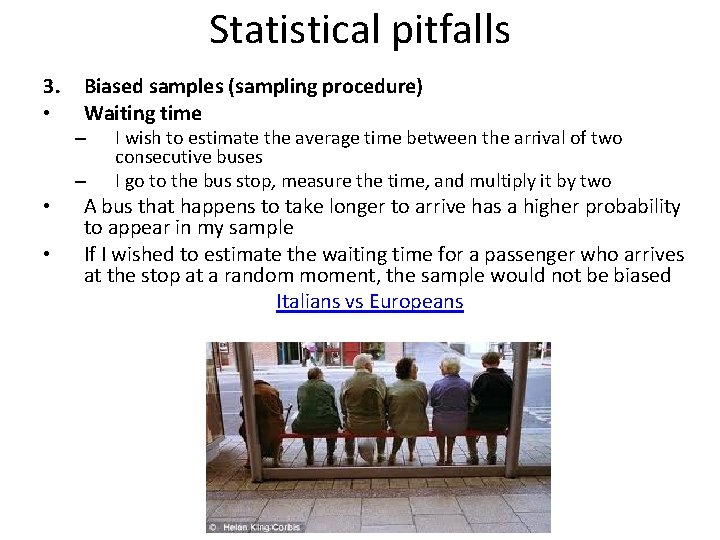 Statistical pitfalls

3. Biased samples (sampling procedure)

• Waiting time

– I wish to estimate the average time between the arrival of two consecutive buses

– I go to the bus stop, measure the time, and multiply it by two

• A bus that happens to take longer to arrive has a higher probability to appear in my sample

• If I wished to estimate the waiting time for a passenger who arrives at the stop at a random moment, the sample would not be biased

Italians vs Europeans

© Helen King/Corbis